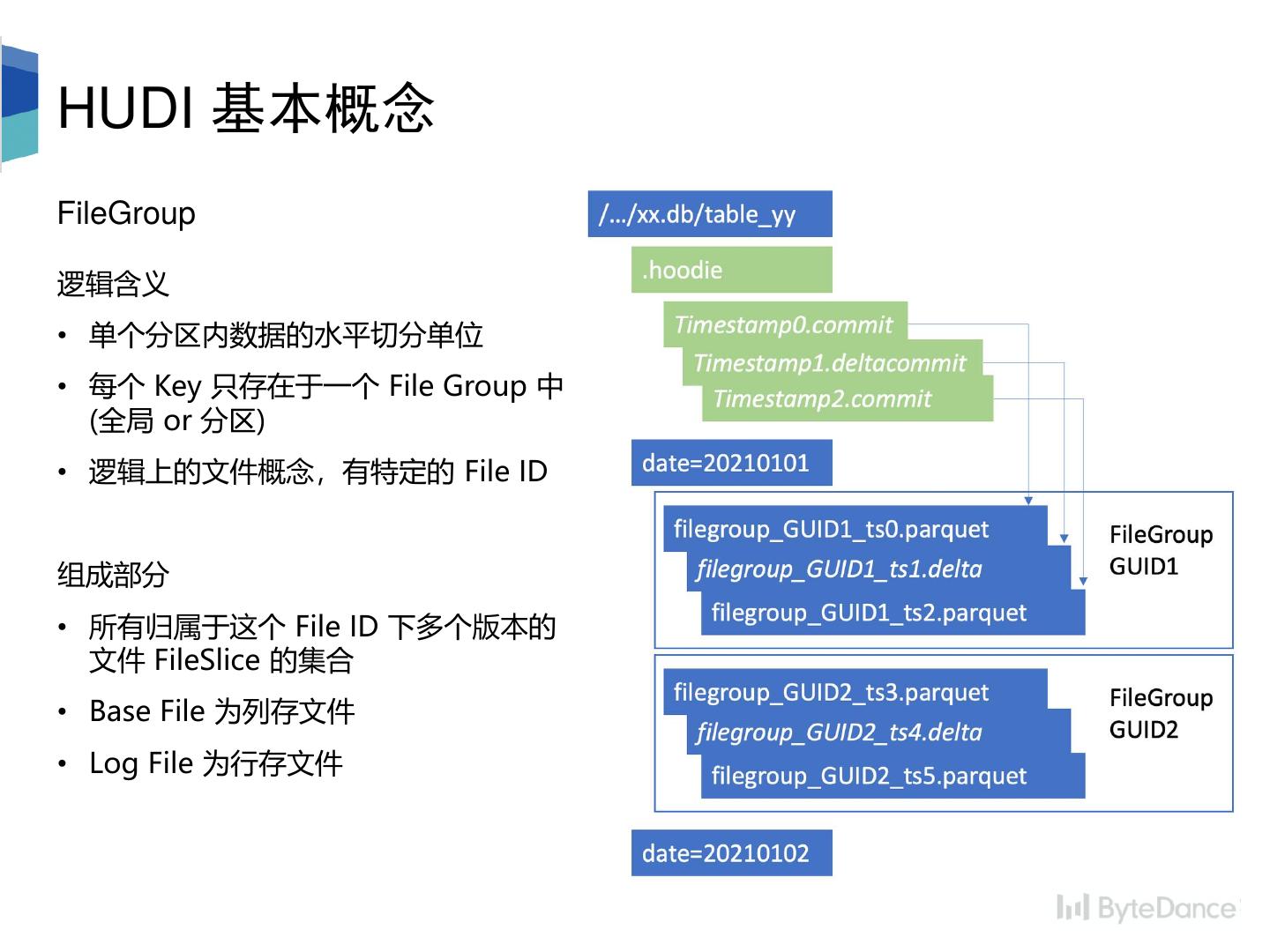 HUDI 基本概念

FileGroup

逻辑含义

• 单个分区内数据的水平切分单位

• 每个 Key 只存在于一个 File Group 中 (全局 or 分区)

• 逻辑上的文件概念，有特定的 File ID

组成部分

• 所有归属于这个 File ID 下多个版本的文件 FileSlice 的集合

• Base File 为列存文件

• Log File 为行存文件

/.../xx.db/table_yy

.hoodie

Timestamp0.commit

Timestamp1.deltacommit

Timestamp2.commit

date=20210101

filegroup_GUID1_ts0.parquet

filegroup_GUID1_ts1.delta

filegroup_GUID1_ts2.parquet

FileGroup GUID1

filegroup_GUID2_ts3.parquet

filegroup_GUID2_ts4.delta

filegroup_GUID2_ts5.parquet

FileGroup GUID2

date=20210102

ByteDance